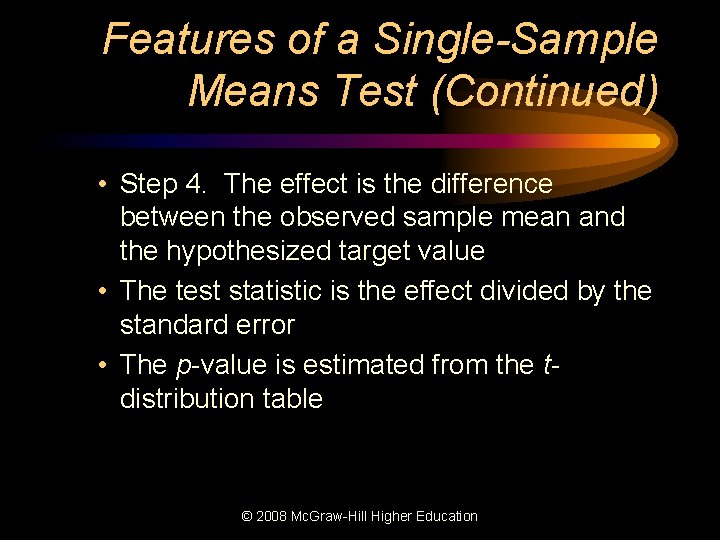 Features of a Single-Sample Means Test (Continued)

• Step 4. The effect is the difference between the observed sample mean and the hypothesized target value

• The test statistic is the effect divided by the standard error

• The p-value is estimated from the t-distribution table

© 2008 McGraw-Hill Higher Education